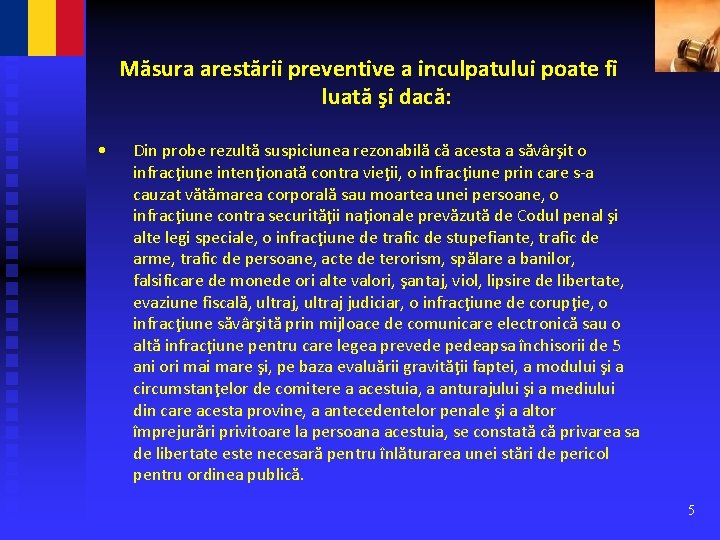 Măsura arestării preventive a inculpatului poate fi luată şi dacă:

• Din probe rezultă suspiciunea rezonabilă că acesta a săvârşit o infracţiune intenţionată contra vieţii, o infracţiune prin care s-a cauzat vătămarea corporală sau moartea unei persoane, o infracţiune contra securităţii naţionale prevăzută de Codul penal şi alte legi speciale, o infracţiune de trafic de stupefiante, trafic de arme, trafic de persoane, acte de terorism, spălare a banilor, falsificare de monede ori alte valori, şantaj, viol, lipsire de libertate, evaziune fiscală, ultraj, ultraj judiciar, o infracţiune de corupţie, o infracţiune săvârşită prin mijloace de comunicare electronică sau o altă infracţiune pentru care legea prevede pedeapsa închisorii de 5 ani ori mai mare şi, pe baza evaluării gravităţii faptei, a modului şi a circumstanţelor de comitere a acestuia, a anturajului şi a mediului din care acesta provine, a antecedentelor penale şi a altor împrejurări privitoare la persoana acestuia, se constată că privarea sa de libertate este necesară pentru înlăturarea unei stări de pericol pentru ordinea publică.

5